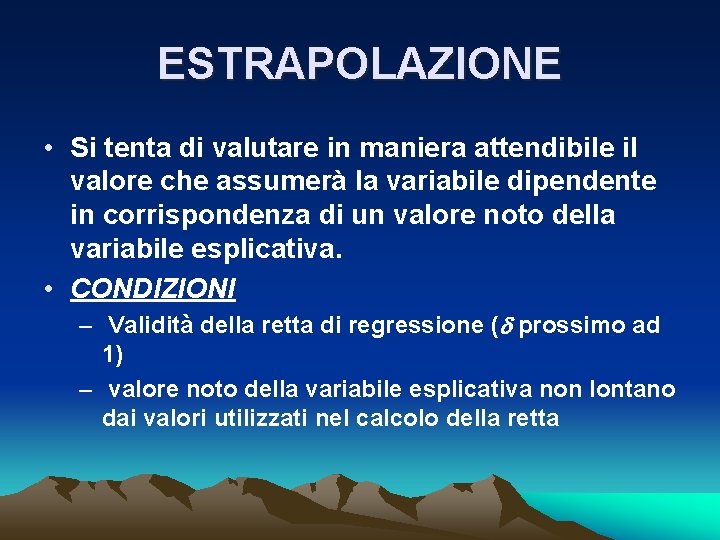 ESTRAPOLAZIONE

• Si tenta di valutare in maniera attendibile il valore che assumerà la variabile dipendente in corrispondenza di un valore noto della variabile esplicativa.

• CONDIZIONI

– Validità della retta di regressione ($\delta$ prossimo ad 1)

– valore noto della variabile esplicativa non lontano dai valori utilizzati nel calcolo della retta